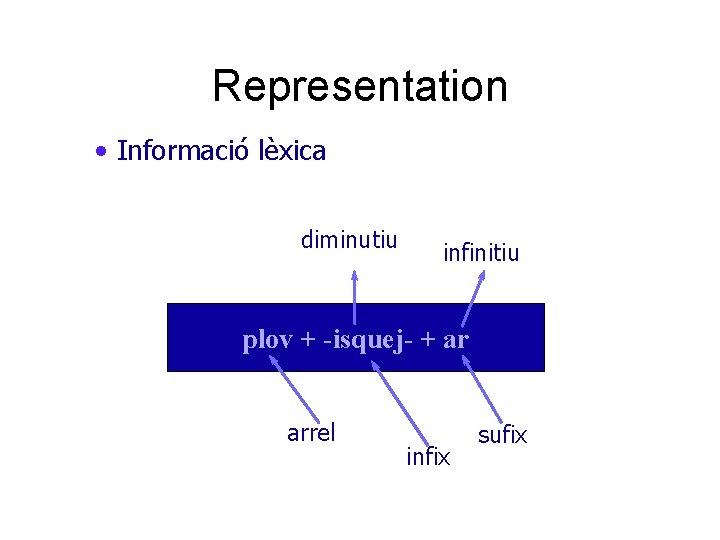 Representation

• Informació lèxica

diminutiu

infinitiu

plov + -isquej- + ar

arrel

infix

sufix